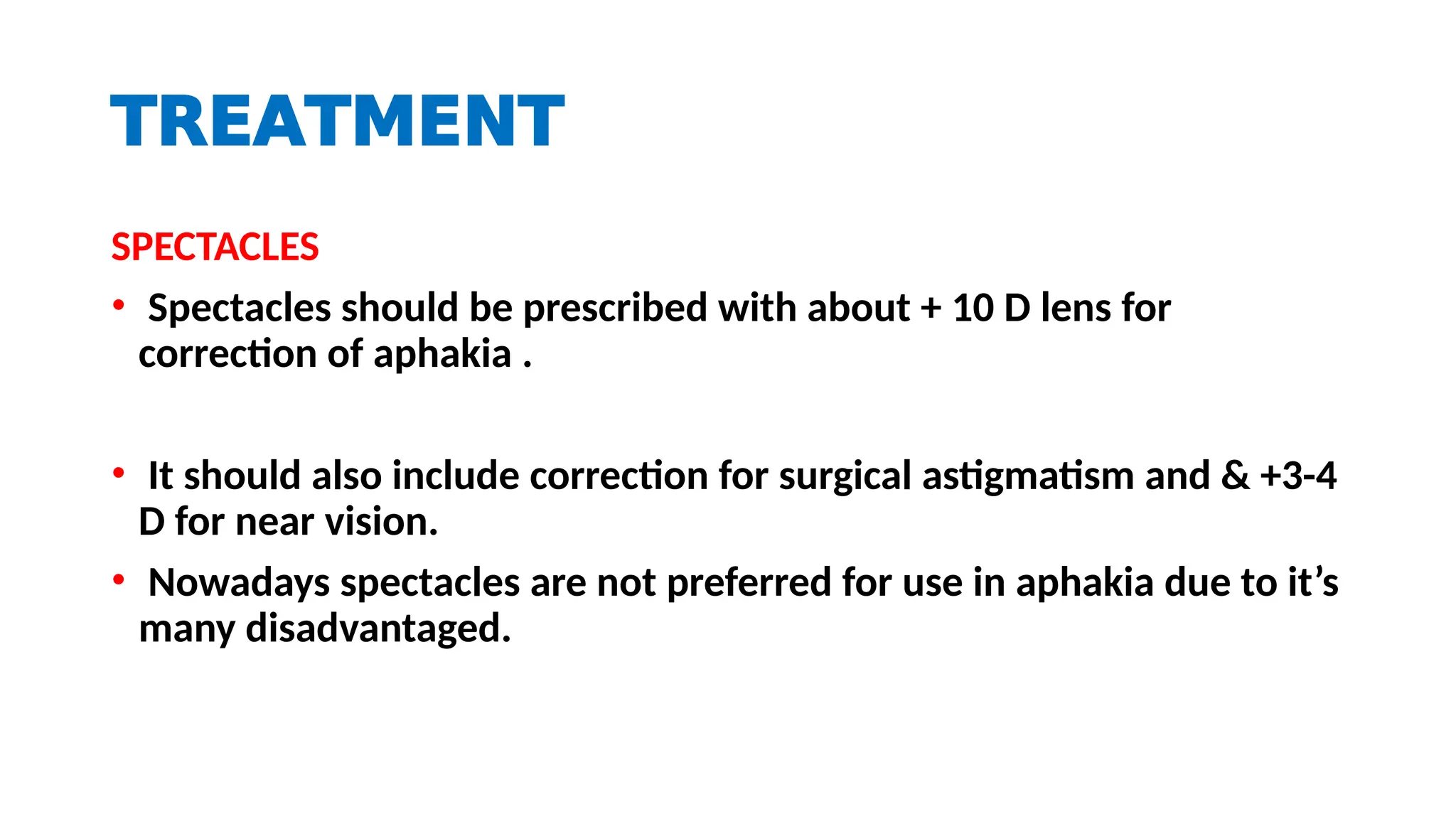 TREATMENT

SPECTACLES

• Spectacles should be prescribed with about + 10 D lens for correction of aphakia .

• It should also include correction for surgical astigmatism and & +3-4 D for near vision.

• Nowadays spectacles are not preferred for use in aphakia due to it’s many disadvantaged.